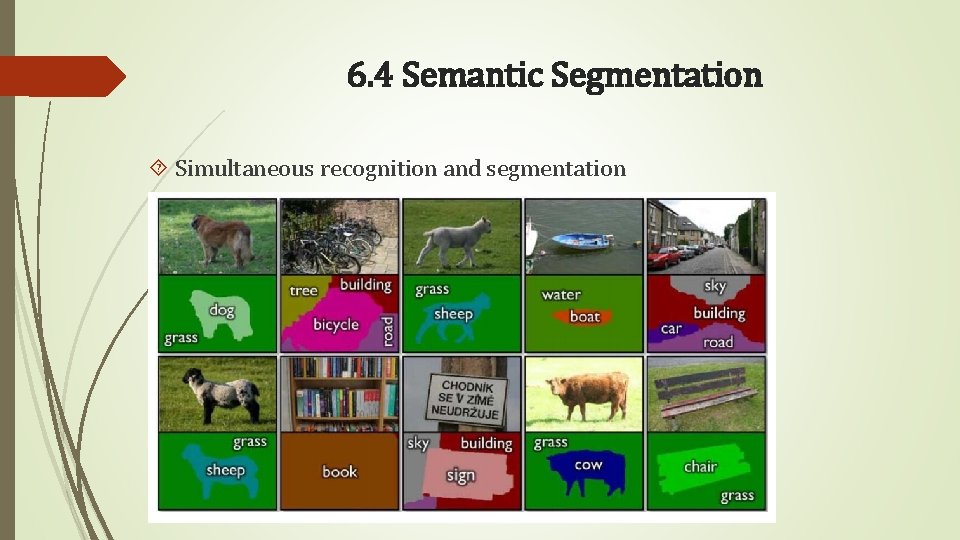 6.4 Semantic Segmentation

Simultaneous recognition and segmentation

dog
grass
tree
building
bicycle
road
grass
sheep
water
boat
sky
building
car
road
grass
sheep
book
CHODNÍK SE V ZIMĚ NEUDRŽUJE
sky
building
sign
grass
cow
chair
grass